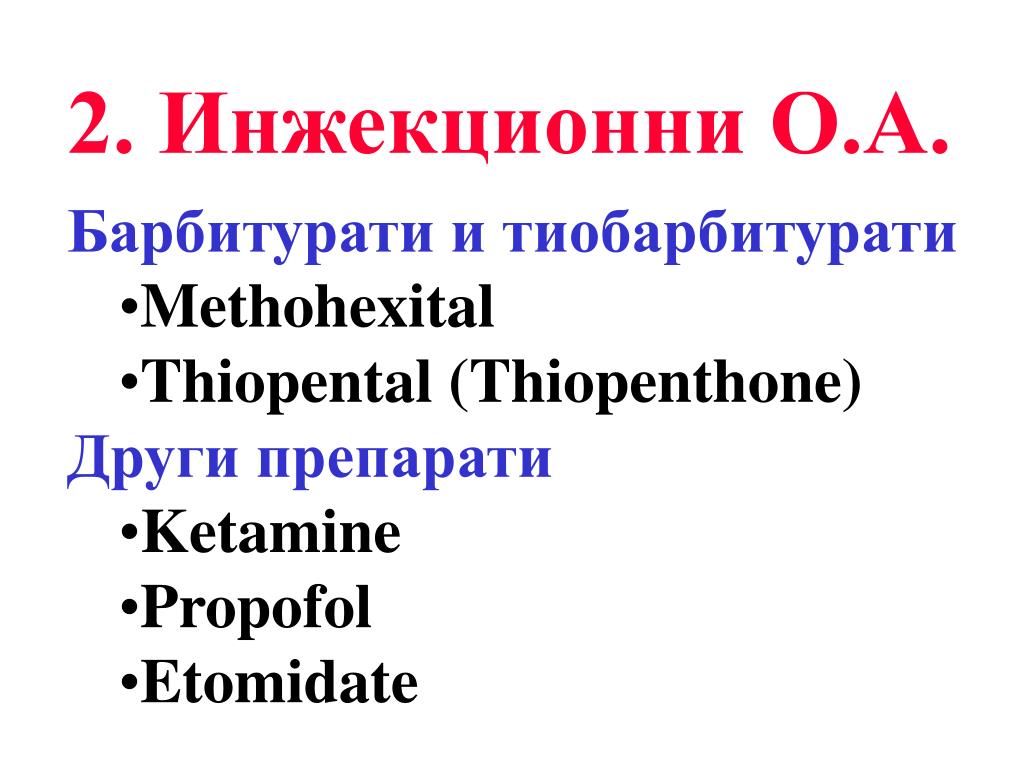 2. Инжекционни О.А.

Барбитурати и тиобарбитурати

•Methohexital

•Thiopental (Thiopenthone)

Други препарати

•Ketamine

•Propofol

•Etomidate